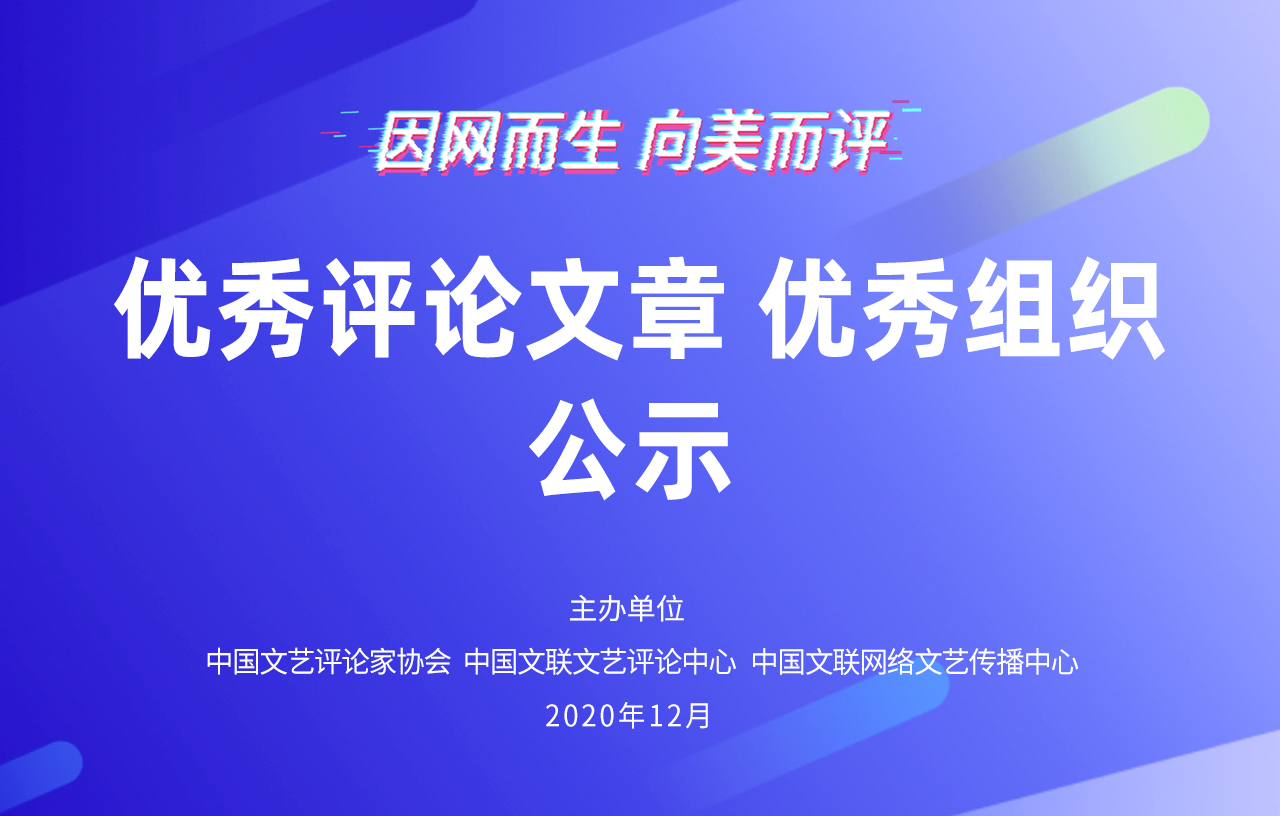 因网而生 向美而评

优秀评论文章 优秀组织
公示

主办单位

中国文艺评论家协会 中国文联文艺评论中心 中国文联网络文艺传播中心

2020年12月